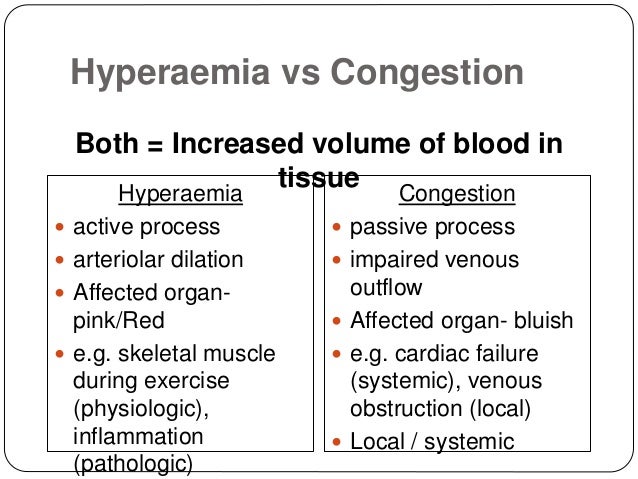 Hyperaemia vs Congestion

Both = Increased volume of blood in tissue

Hyperaemia
- active process
- arteriolar dilation
- Affected organ- pink/Red
- e.g. skeletal muscle during exercise (physiologic), inflammation (pathologic)

Congestion
- passive process
- impaired venous outflow
- Affected organ- bluish
- e.g. cardiac failure (systemic), venous obstruction (local)
- Local / systemic